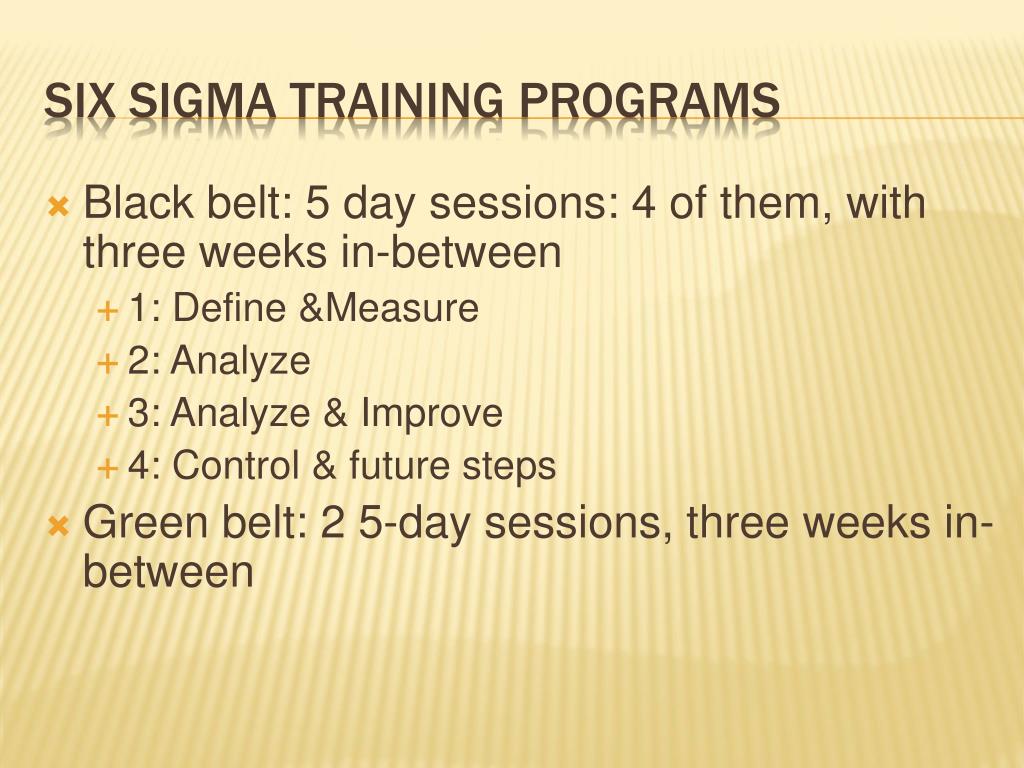 SIX SIGMA TRAINING PROGRAMS

Black belt: 5 day sessions: 4 of them, with three weeks in-between

1: Define &Measure

2: Analyze

3: Analyze & Improve

4: Control & future steps

Green belt: 2 5-day sessions, three weeks in-between